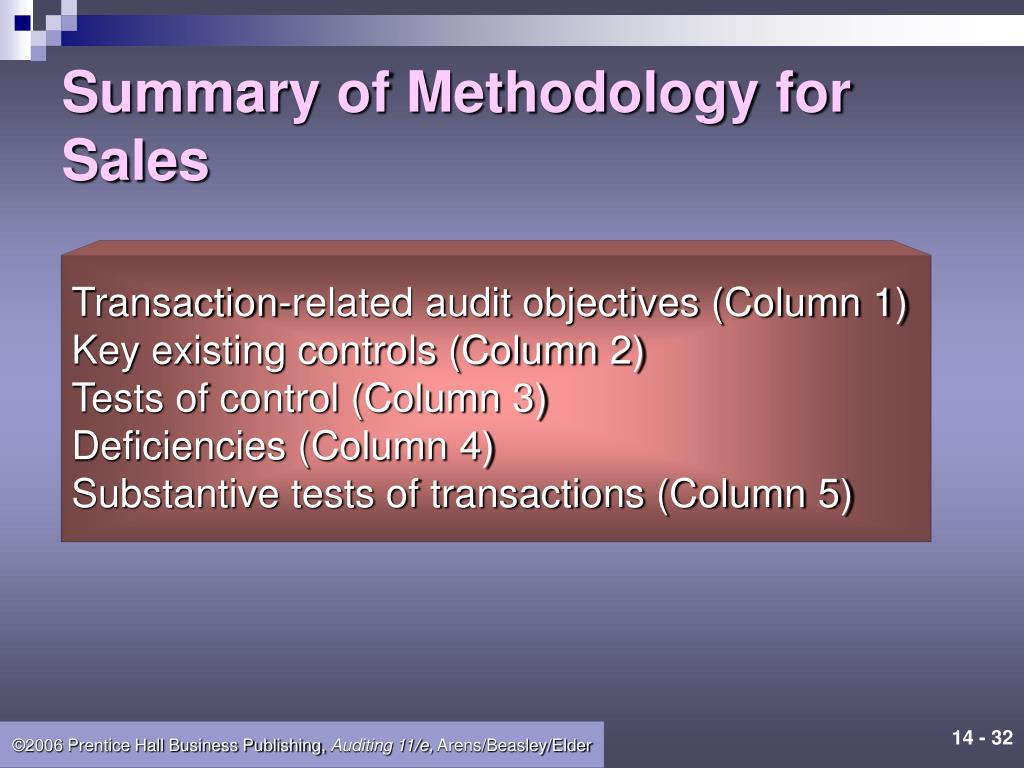 Summary of Methodology for Sales

Transaction-related audit objectives (Column 1)
Key existing controls (Column 2)
Tests of control (Column 3)
Deficiencies (Column 4)
Substantive tests of transactions (Column 5)

©2006 Prentice Hall Business Publishing, Auditing 11/e, Arens/Beasley/Elder

14 - 32